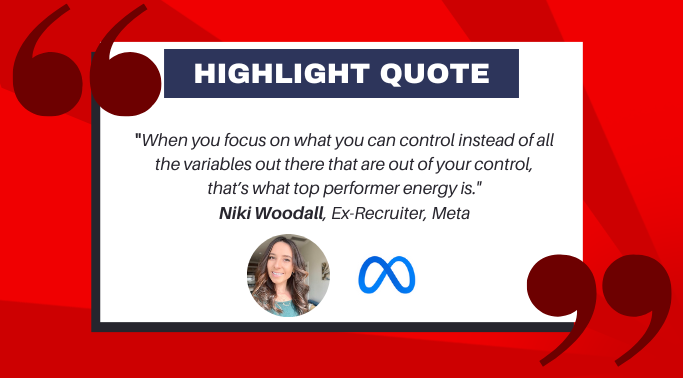 HIGHLIGHT QUOTE

"When you focus on what you can control instead of all the variables out there that are out of your control, that's what top performer energy is."
Niki Woodall, Ex-Recruiter, Meta